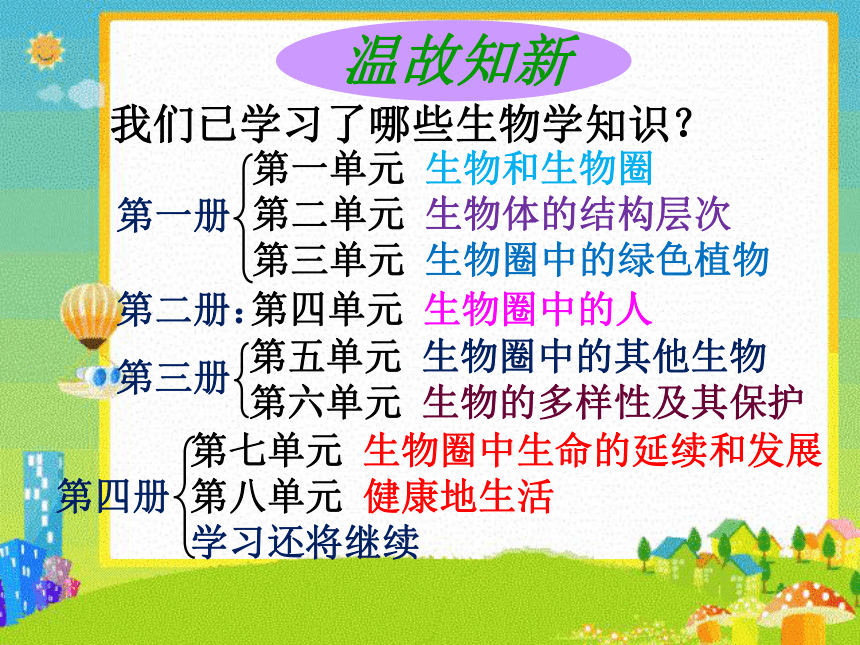 温故知新

我们已学习了哪些生物学知识？

第一册
第一单元 生物和生物圈
第二单元 生物体的结构层次
第三单元 生物圈中的绿色植物

第二册：第四单元 生物圈中的人

第三册
第五单元 生物圈中的其他生物
第六单元 生物的多样性及其保护

第四册
第七单元 生物圈中生命的延续和发展
第八单元 健康地生活
学习还将继续